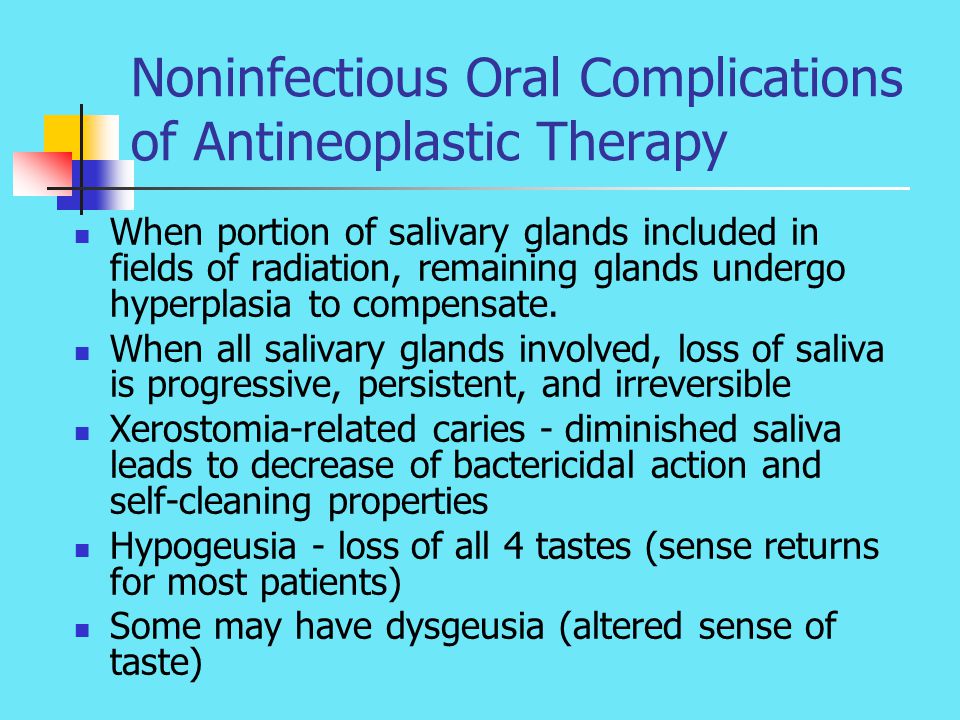 Noninfectious Oral Complications of Antineoplastic Therapy

- When portion of salivary glands included in fields of radiation, remaining glands undergo hyperplasia to compensate.
- When all salivary glands involved, loss of saliva is progressive, persistent, and irreversible
- Xerostomia-related caries - diminished saliva leads to decrease of bactericidal action and self-cleaning properties
- Hypogeusia - loss of all 4 tastes (sense returns for most patients)
- Some may have dysgeusia (altered sense of taste)